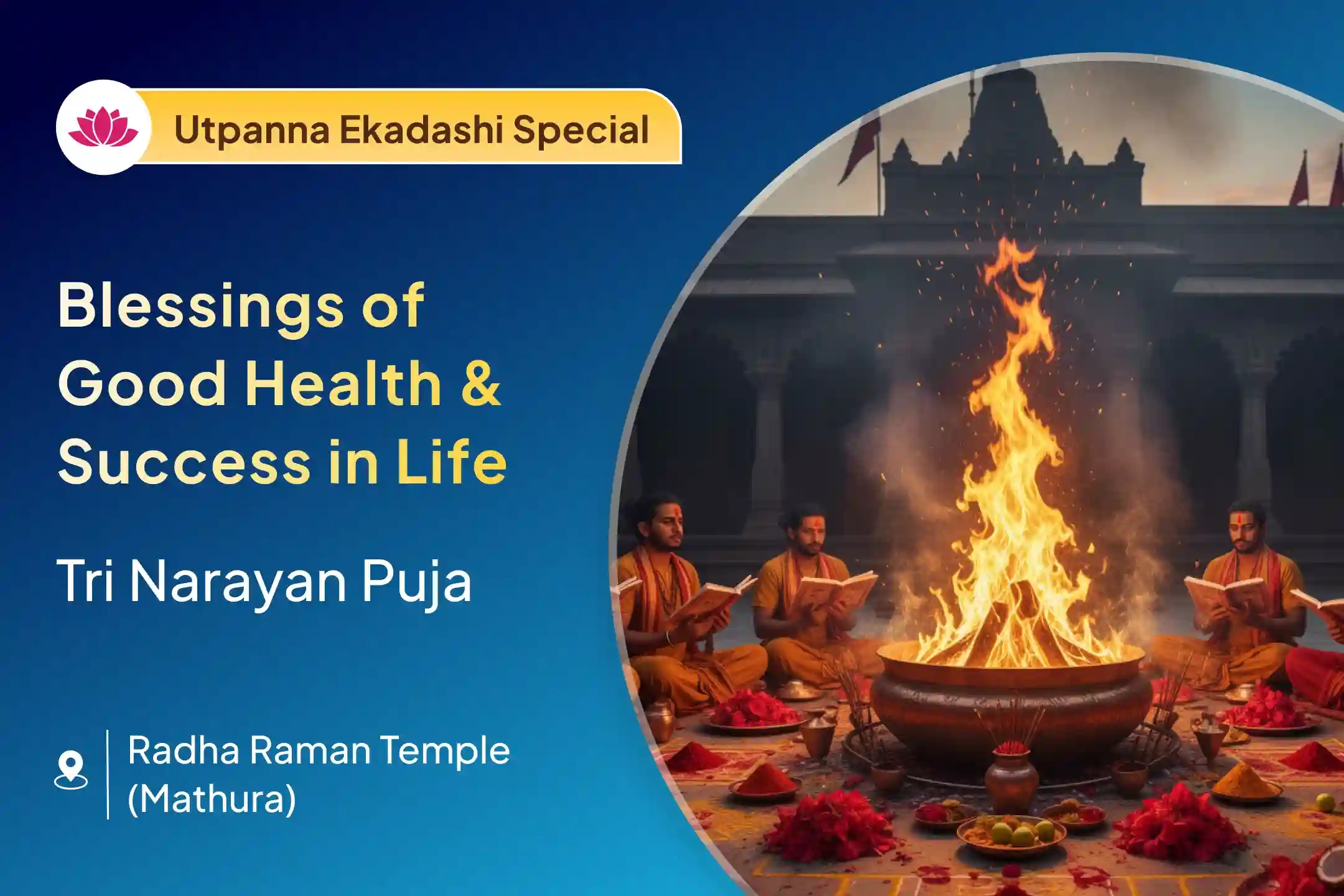 Utpanna Ekadashi Special

Blessings of Good Health & Success in Life

Tri Narayan Puja

Radha Raman Temple (Mathura)